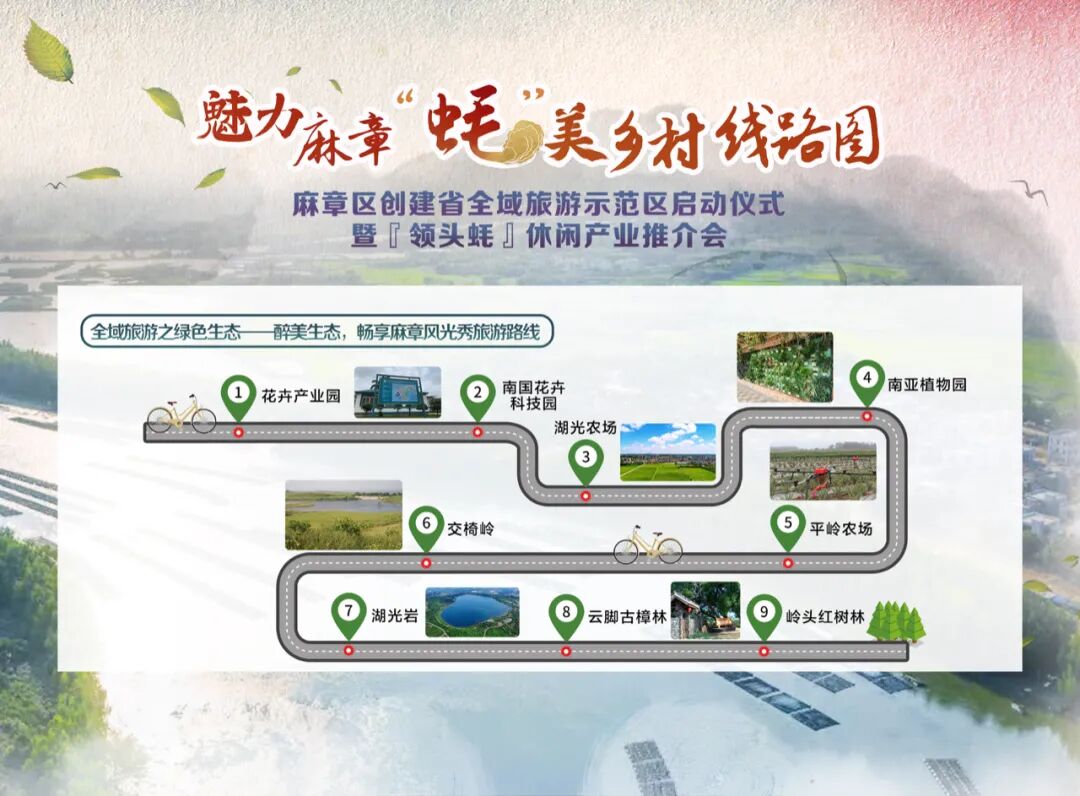 魅力麻章“蚝”美乡村线路图

麻章区创建省全域旅游示范区启动仪式
暨『领头蚝』休闲产业推介会

全域旅游之绿色生态——醉美生态，畅享麻章风光秀旅游路线

1 花卉产业园
2 南国花卉科技园
3 湖光农场
4 南亚植物园
5 平岭农场
6 交椅岭
7 湖光岩
8 云脚古樟林
9 岭头红树林